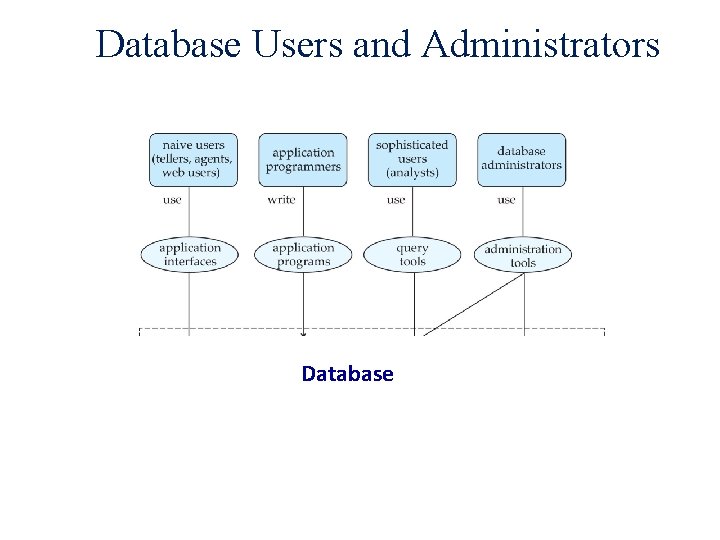 Database Users and Administrators

naive users (tellers, agents, web users)

application programmers

sophisticated users (analysts)

database administrators

use

write

use

use

application interfaces

application programs

query tools

administration tools

Database